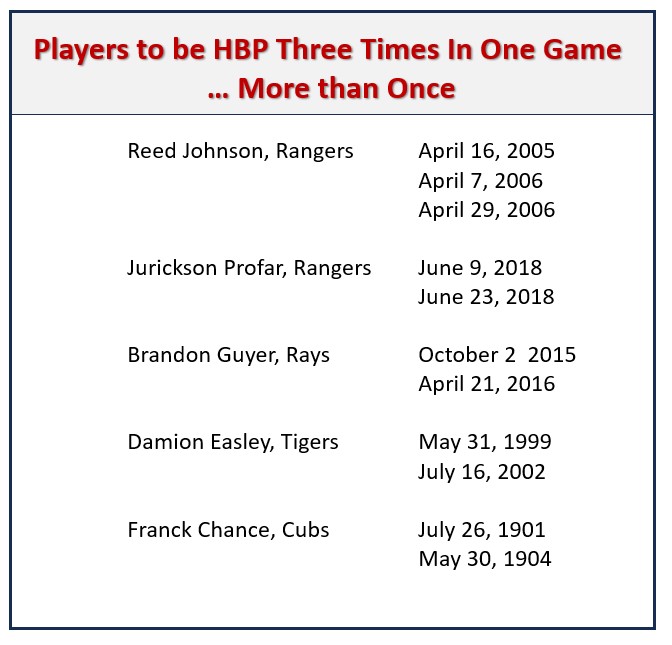 Players to be HBP Three Times In One Game … More than Once

| | |
|---|---|
| Reed Johnson, Rangers | April 16, 2005 |
| | April 7, 2006 |
| | April 29, 2006 |
| Jurickson Profar, Rangers | June 9, 2018 |
| | June 23, 2018 |
| Brandon Guyer, Rays | October 2 2015 |
| | April 21, 2016 |
| Damion Easley, Tigers | May 31, 1999 |
| | July 16, 2002 |
| Franck Chance, Cubs | July 26, 1901 |
| | May 30, 1904 |